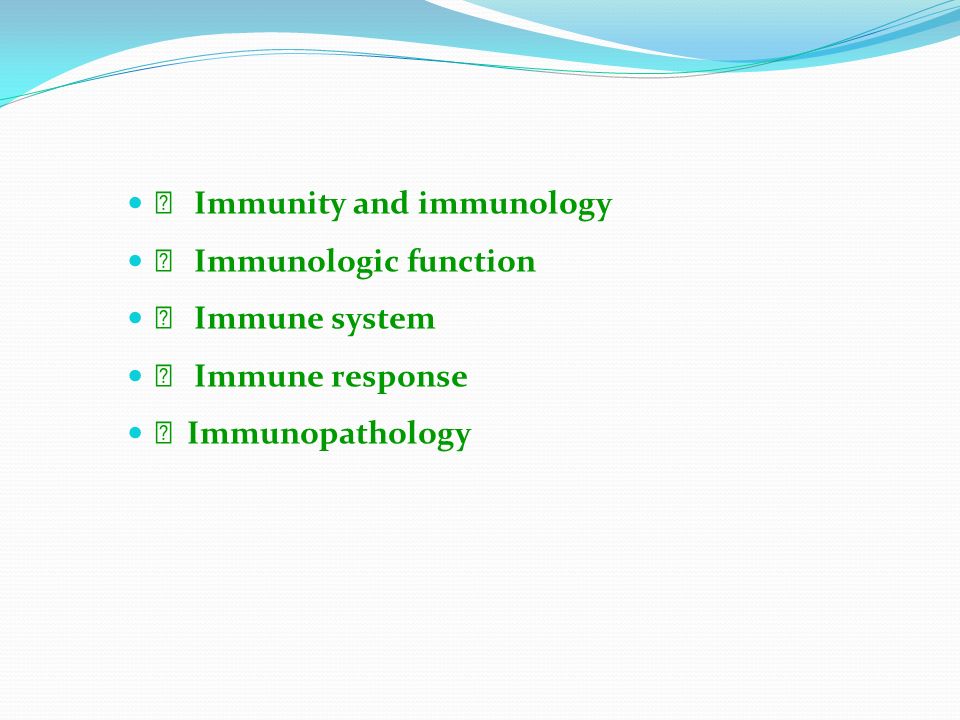 - Immunity and immunology
- Immunologic function
- Immune system
- Immune response
- Immunopathology